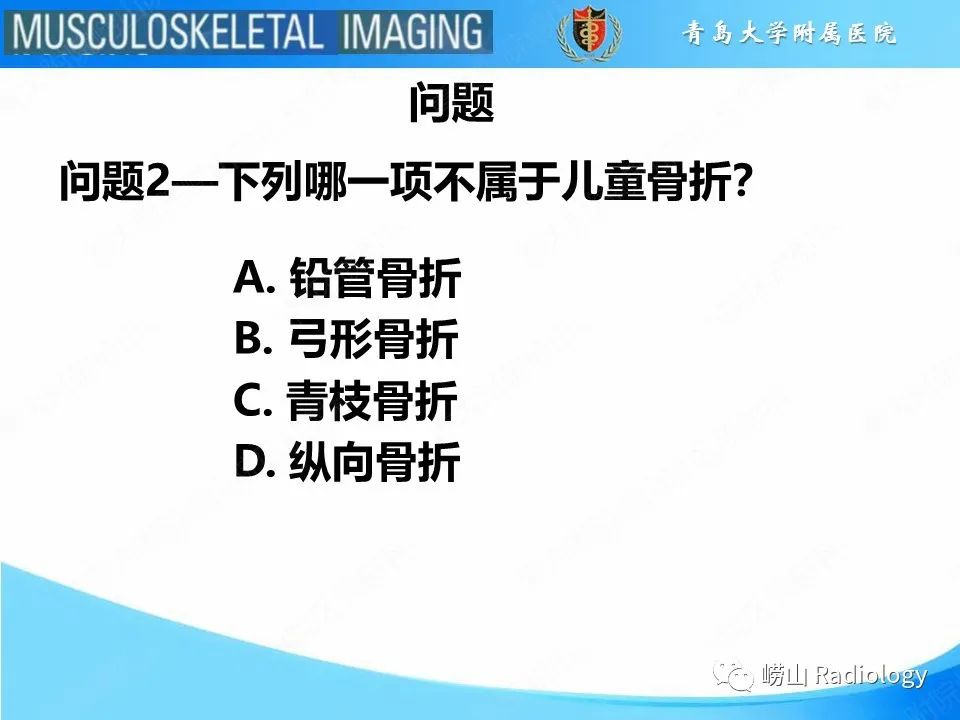 MUSCULOSKELETAL IMAGING

青岛大学附属医院

问题

问题2—下列哪一项不属于儿童骨折?

A. 铅管骨折
B. 弓形骨折
C. 青枝骨折
D. 纵向骨折

崂山 Radiology